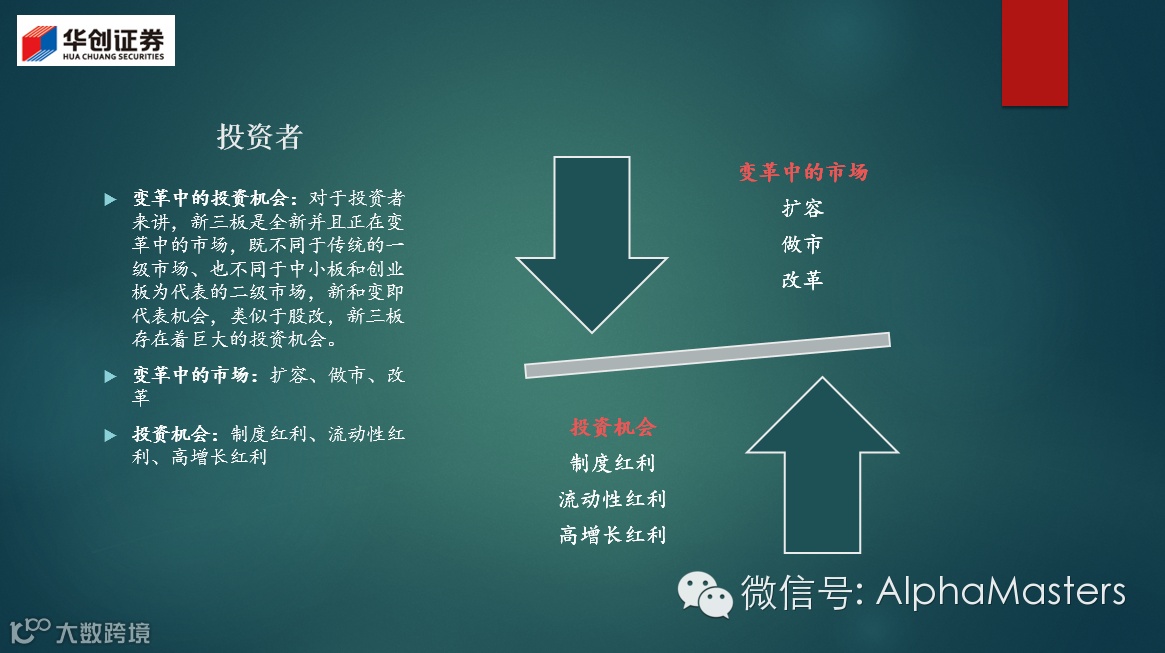 华创证券
HUA CHUANG SECURITIES

投资者

变革中的投资机会：对于投资者来讲，新三板是全新并且正在变革中的市场，既不同于传统的一级市场、也不同于中小板和创业板为代表的二级市场，新和变即代表机会，类似于股改，新三板存在着巨大的投资机会。

变革中的市场：扩容、做市、改革

投资机会：制度红利、流动性红利、高增长红利

变革中的市场
扩容
做市
改革

投资机会
制度红利
流动性红利
高增长红利

微信号: AlphaMasters

大数跨境